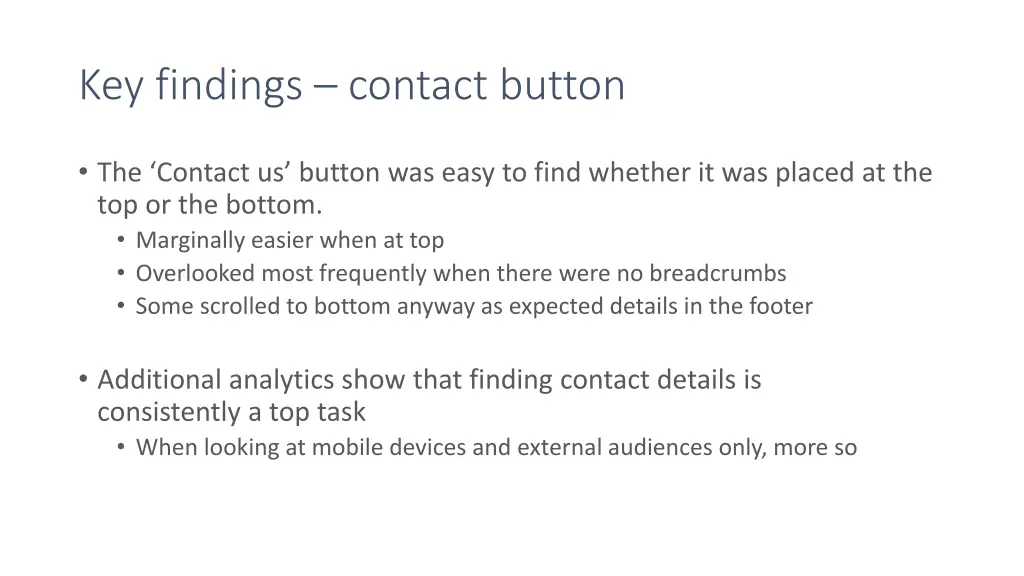 Key findings – contact button

• The ‘Contact us’ button was easy to find whether it was placed at the top or the bottom.
  • Marginally easier when at top
  • Overlooked most frequently when there were no breadcrumbs
  • Some scrolled to bottom anyway as expected details in the footer

• Additional analytics show that finding contact details is consistently a top task
  • When looking at mobile devices and external audiences only, more so